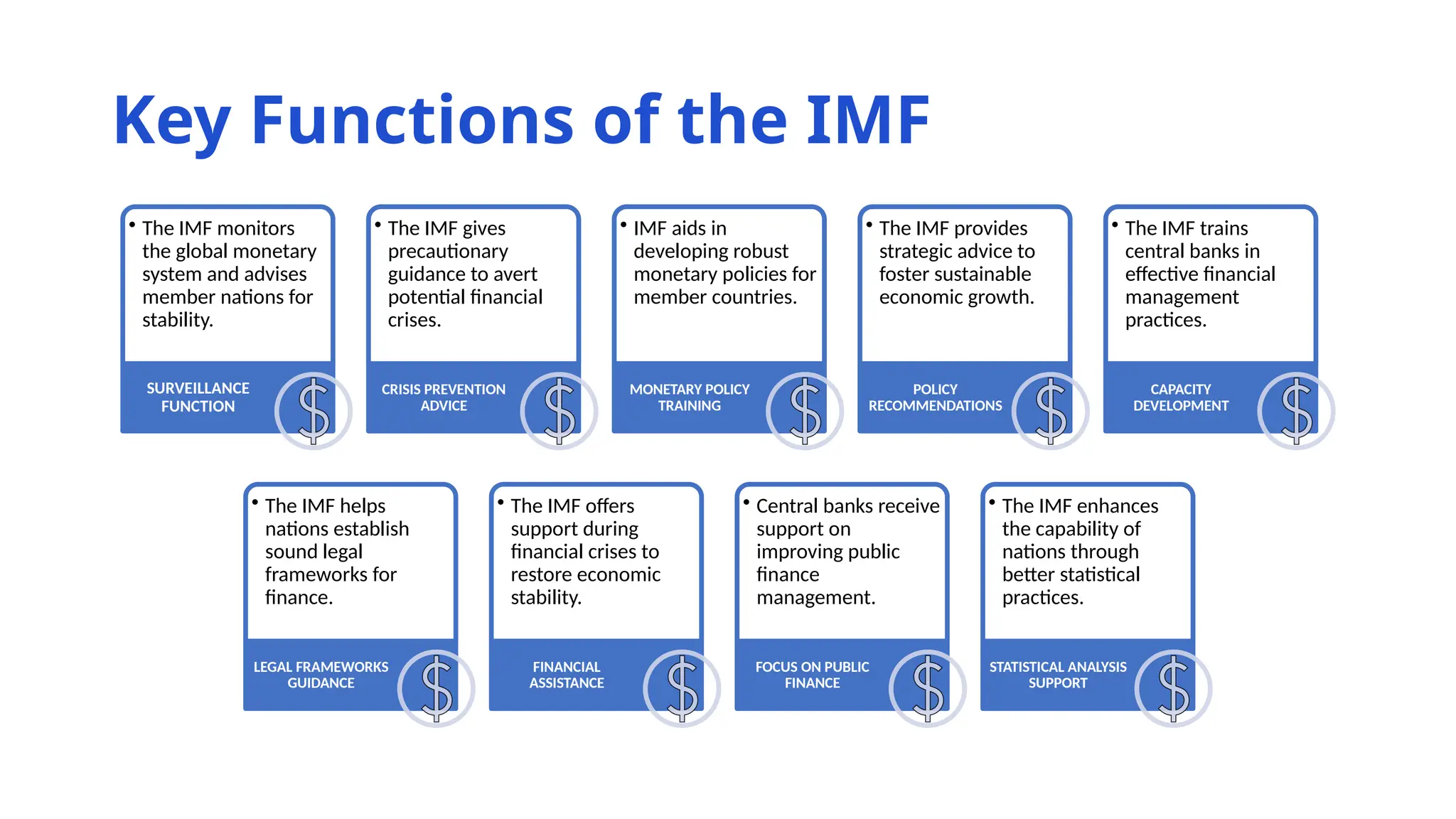 Key Functions of the IMF

• The IMF monitors the global monetary system and advises member nations for stability.

SURVEILLANCE FUNCTION

$

• The IMF gives precautionary guidance to avert potential financial crises.

CRISIS PREVENTION ADVICE

$

• IMF aids in developing robust monetary policies for member countries.

MONETARY POLICY TRAINING

$

• The IMF provides strategic advice to foster sustainable economic growth.

POLICY RECOMMENDATIONS

$

• The IMF trains central banks in effective financial management practices.

CAPACITY DEVELOPMENT

$

• The IMF helps nations establish sound legal frameworks for finance.

LEGAL FRAMEWORKS GUIDANCE

$

• The IMF offers support during financial crises to restore economic stability.

FINANCIAL ASSISTANCE

$

• Central banks receive support on improving public finance management.

FOCUS ON PUBLIC FINANCE

$

• The IMF enhances the capability of nations through better statistical practices.

STATISTICAL ANALYSIS SUPPORT

$